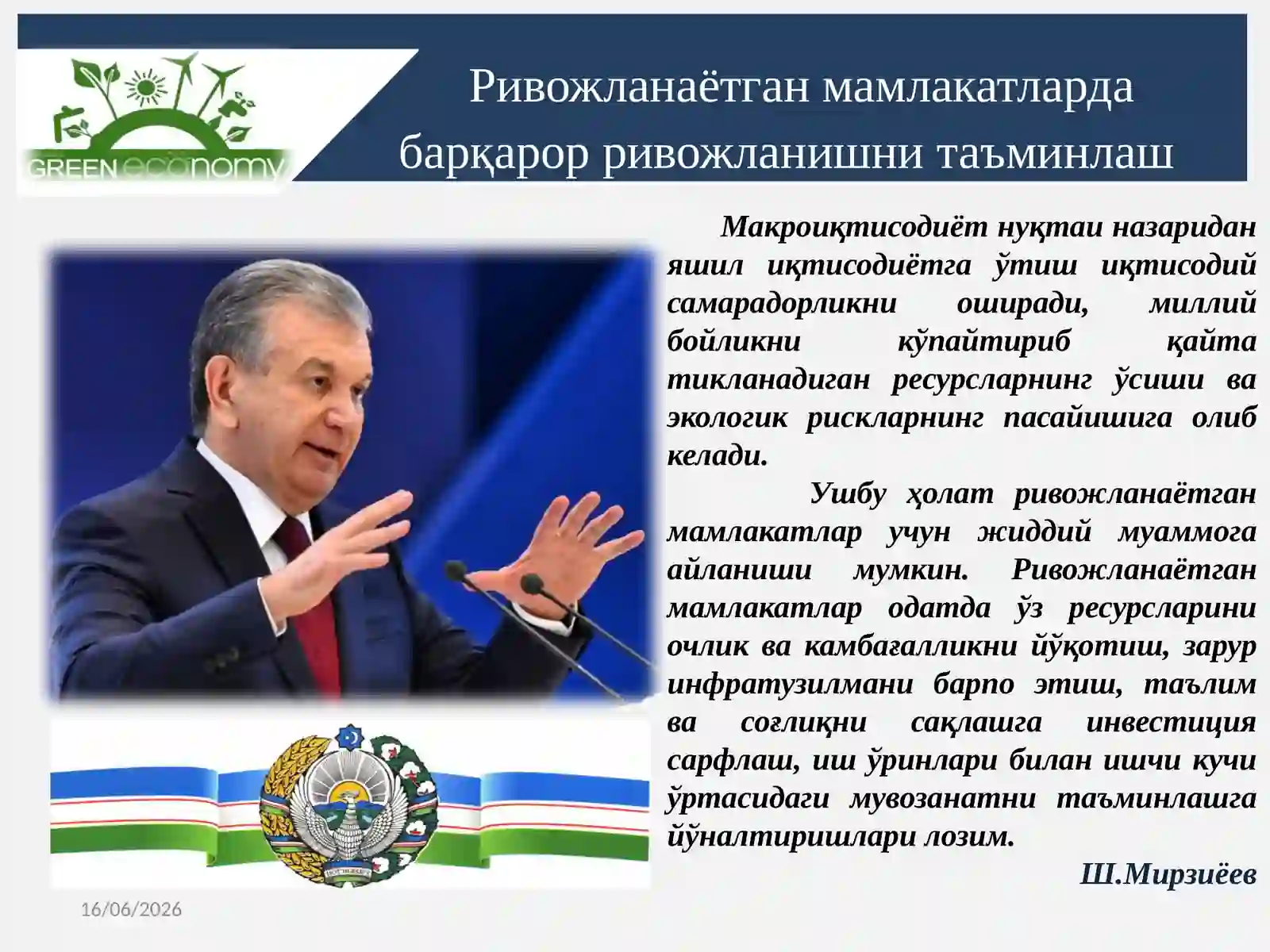 GREEN economy

Ривожланаётган мамлакатларда барқарор ривожланишни таъминлаш

Макроиқтисодиёт нуқтаи назаридан яшил иқтисодиётга ўтиш иқтисодий самарадорликни оширади, миллий бойликни кўпайтириб қайта тикланадиган ресурсларнинг ўсиши ва экологик рискларнинг пасайишига олиб келади.

Ушбу ҳолат ривожланаётган мамлакатлар учун жиддий муаммога айланиши мумкин. Ривожланаётган мамлакатлар одатда ўз ресурсларини очлик ва камбағалликни йўқотиш, зарур инфратузилмани барпо этиш, таълим ва соғлиқни сақлашга инвестиция сарфлаш, иш ўринлари билан ишчи кучи ўртасидаги мувозанатни таъминлашга йўналтиришлари лозим.

Ш.Мирзиёев

16/06/2026